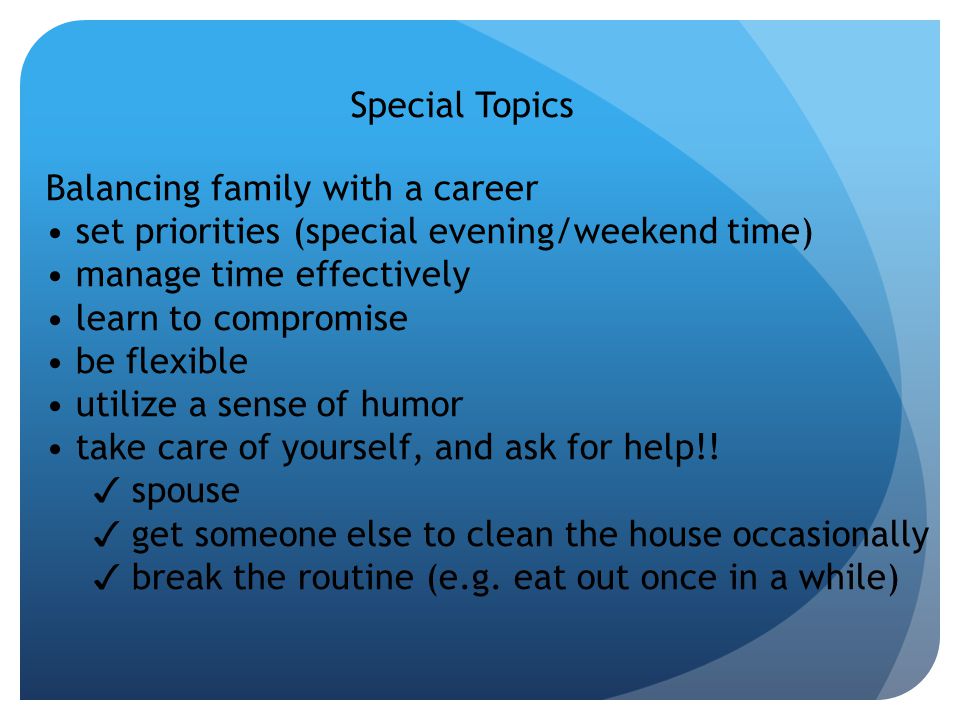 Special Topics

Balancing family with a career
• set priorities (special evening/weekend time)
• manage time effectively
• learn to compromise
• be flexible
• utilize a sense of humor
• take care of yourself, and ask for help!!
✓ spouse
✓ get someone else to clean the house occasionally
✓ break the routine (e.g. eat out once in a while)